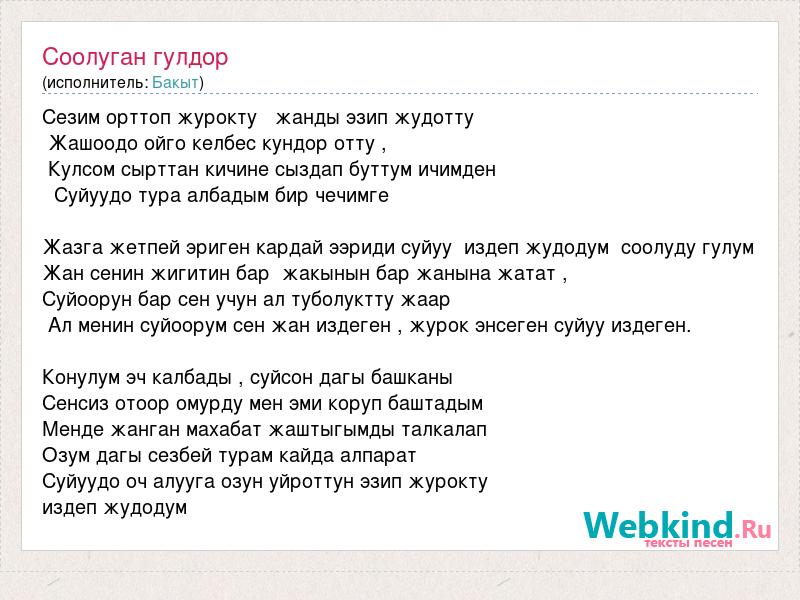 Соолуган гулдор
(исполнитель: Бакыт)

Сезим орттоп журокту жанды эзип жудотту
Жашоодо ойго келбес кундор отту ,
Кулсом сырттан кичине сыздап буттум ичимден
Суйуудо тура албадым бир чечимге

Жазга жетпей эриген кардай ээриди суйуу издеп жудодум соолуду гулум
Жан сенин жигитин бар жакынын бар жанына жатат ,
Суйоорун бар сен учун ал туболуктту жаар
Ал менин суйоорум сен жан издеген , журок энсеген суйуу издеген.

Конулум эч калбады , суйсон дагы башканы
Сенсиз отоор омурду мен эми коруп баштадым
Менде жанган махабат жаштыгымды талкалап
Озум дагы сезбей турам кайда алпарат
Суйуудо оч алууга озун уйроттун эзип журокту
издеп жудодум

Webkind.Ru
тексты песен